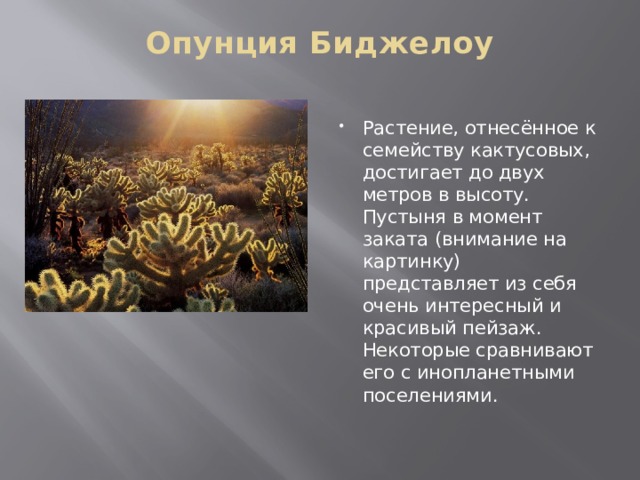 Опунция Биджелоу

• Растение, отнесённое к семейству кактусовых, достигает до двух метров в высоту. Пустыня в момент заката (внимание на картинку) представляет из себя очень интересный и красивый пейзаж. Некоторые сравнивают его с инопланетными поселениями.